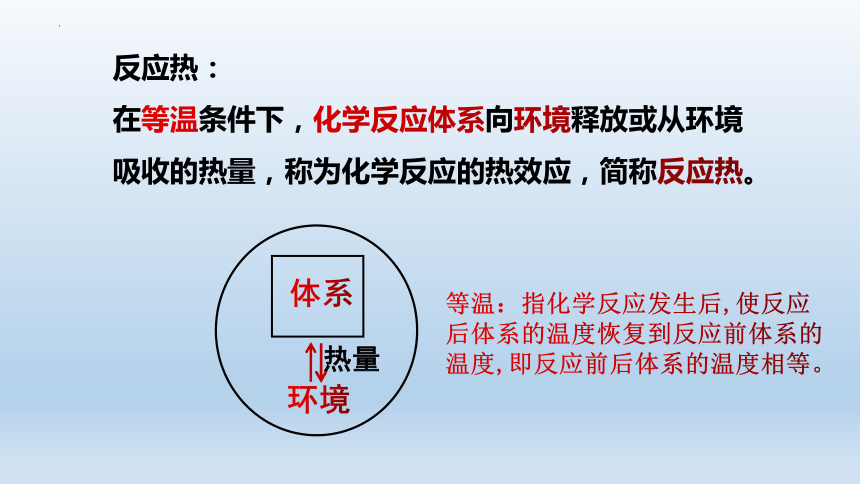 反应热：

在等温条件下，化学反应体系向环境释放或从环境吸收的热量，称为化学反应的热效应，简称反应热。

体系

热量

环境

等温：指化学反应发生后，使反应后体系的温度恢复到反应前体系的温度，即反应前后体系的温度相等。